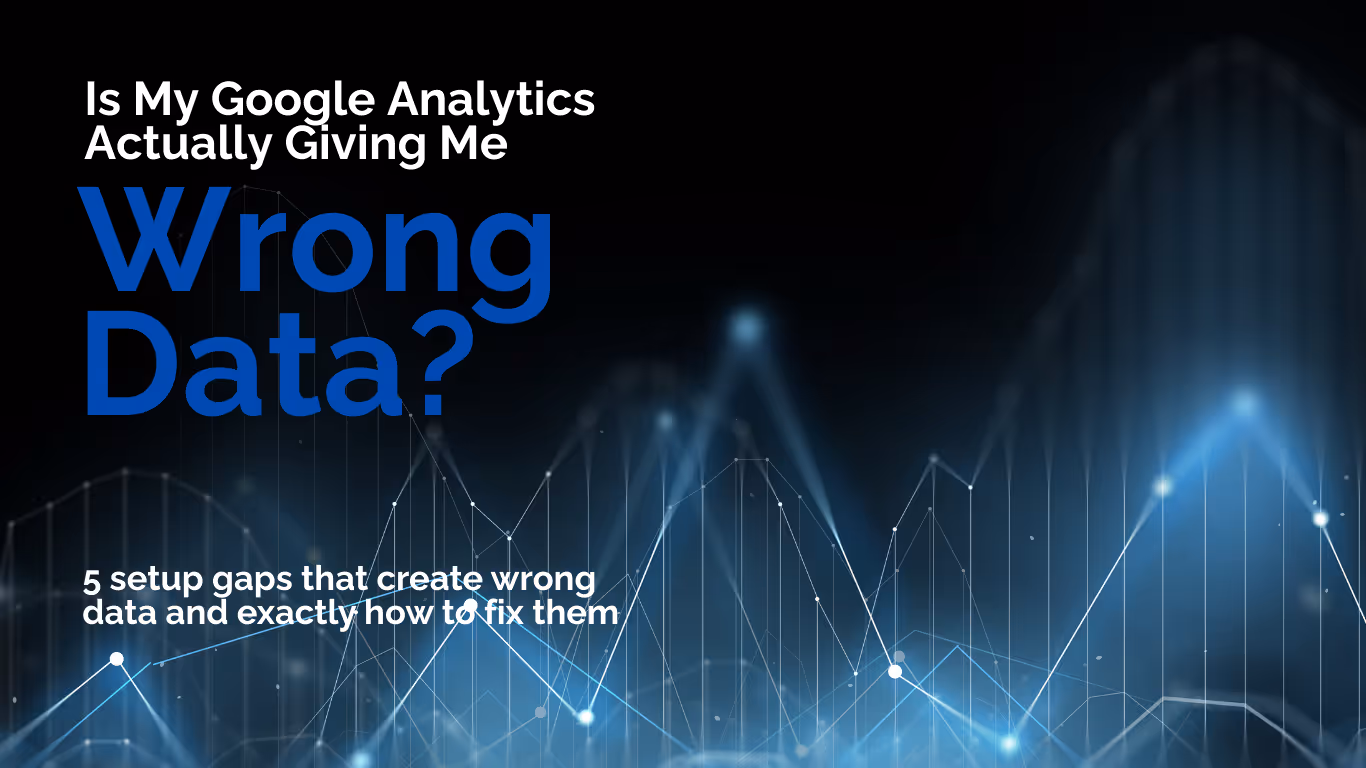 Is My Google Analytics Actually Giving Me

Wrong Data?

5 setup gaps that create wrong data and exactly how to fix them